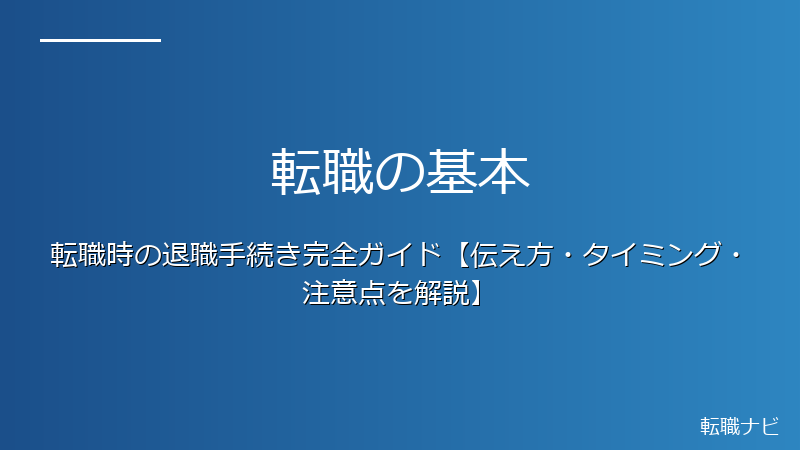 転職の基本

転職時の退職手続き完全ガイド【伝え方・タイミング・注意点を解説】

転職ナビ